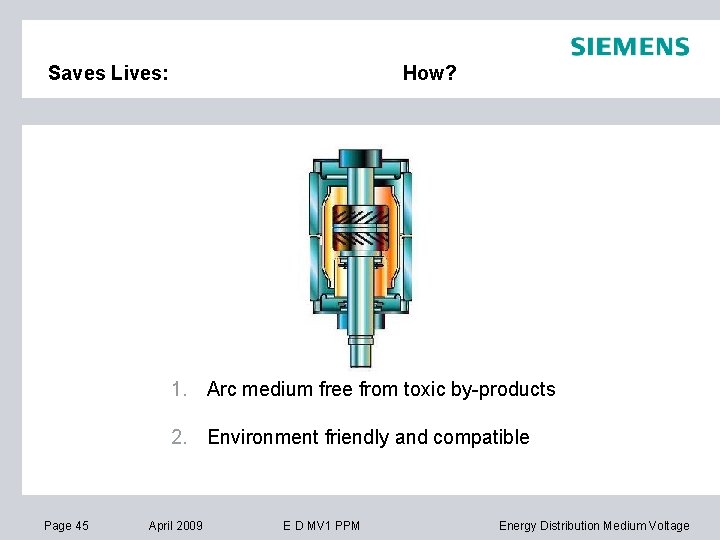 SIEMENS

Saves Lives: How?

1. Arc medium free from toxic by-products

2. Environment friendly and compatible

Page 45 April 2009 E D MV1 PPM Energy Distribution Medium Voltage